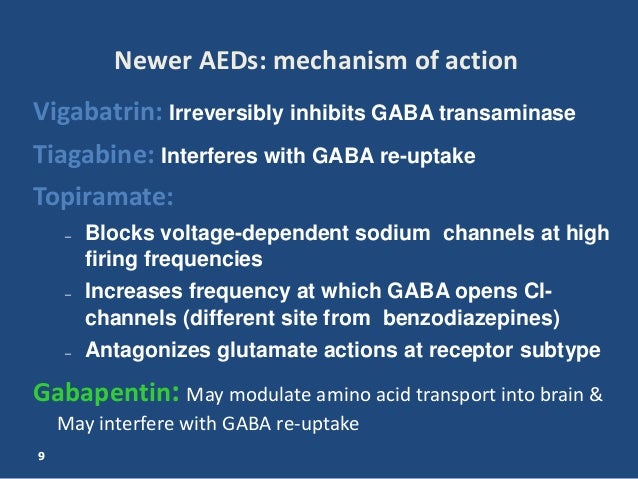 Newer AEDs: mechanism of action

Vigabatrin: Irreversibly inhibits GABA transaminase

Tiagabine: Interferes with GABA re-uptake

Topiramate:

- Blocks voltage-dependent sodium channels at high firing frequencies
- Increases frequency at which GABA opens Cl- channels (different site from benzodiazepines)
- Antagonizes glutamate actions at receptor subtype

Gabapentin: May modulate amino acid transport into brain & May interfere with GABA re-uptake

9